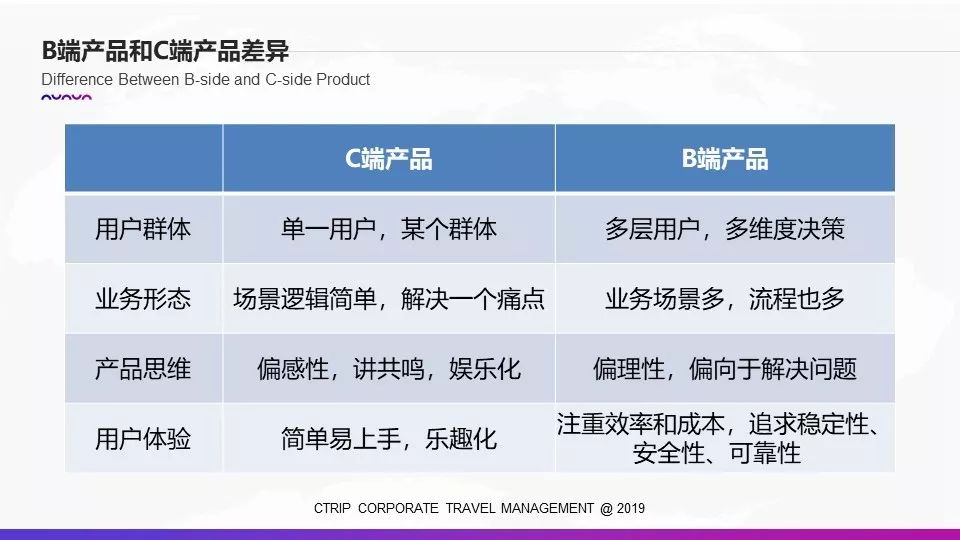 B端产品和C端产品差异
Difference Between B-side and C-side Product

|  | C端产品 | B端产品 |
|---|---|---|
| 用户群体 | 单一用户，某个群体 | 多层用户，多维度决策 |
| 业务形态 | 场景逻辑简单，解决一个痛点 | 业务场景多，流程也多 |
| 产品思维 | 偏感性，讲共鸣，娱乐化 | 偏理性，偏向于解决问题 |
| 用户体验 | 简单易上手，乐趣化 | 注重效率和成本，追求稳定性、安全性、可靠性 |

CTRIP CORPORATE TRAVEL MANAGEMENT @ 2019